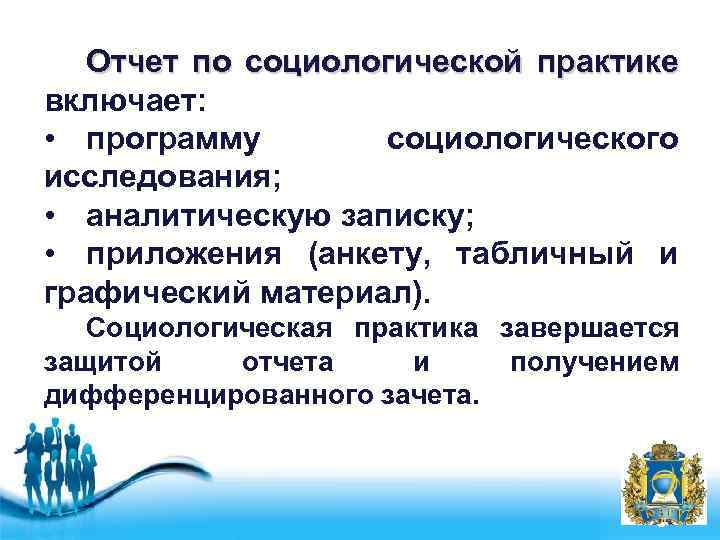 Отчет по социологической практике включает:

• программу социологического исследования;

• аналитическую записку;

• приложения (анкету, табличный и графический материал).

Социологическая практика завершается защитой отчета и получением дифференцированного зачета.